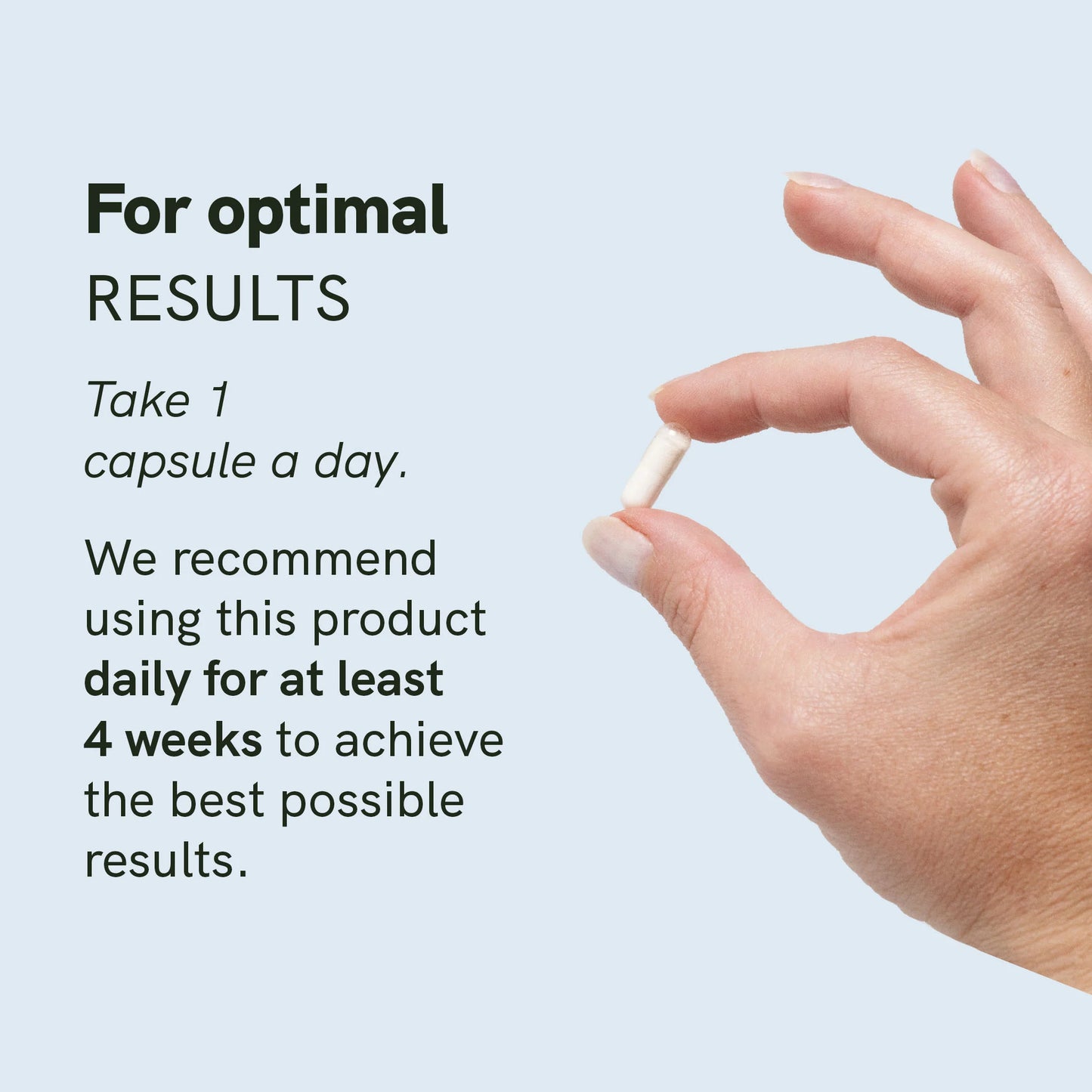 For optimal
RESULTS

Take 1 capsule a day.

We recommend using this product daily for at least 4 weeks to achieve the best possible results.